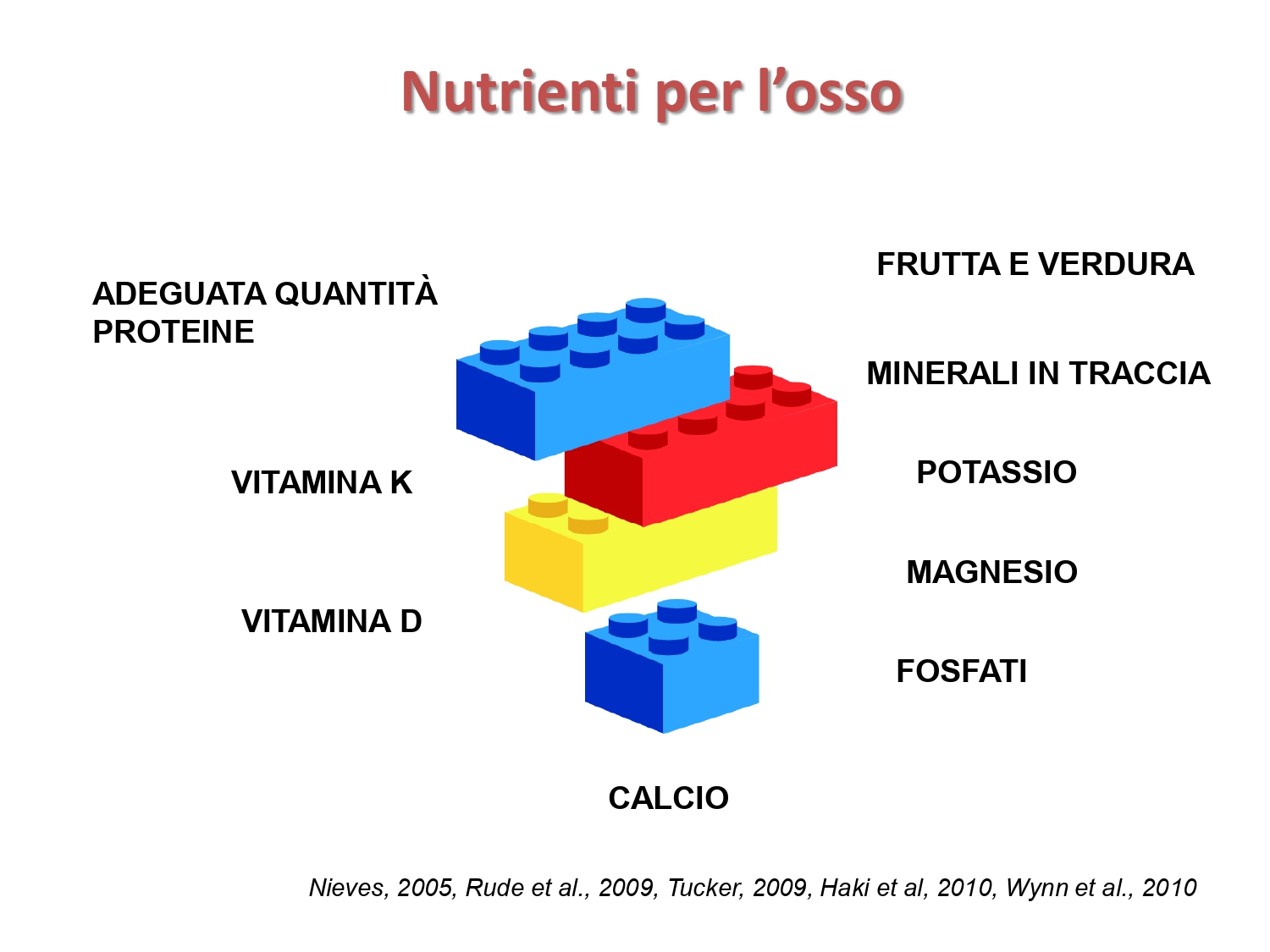 Nutrienti per l’osso

ADEGUATA QUANTITÀ PROTEINE

VITAMINA K

VITAMINA D

FRUTTA E VERDURA

MINERALI IN TRACCIA

POTASSIO

MAGNESIO

FOSFATI

CALCIO

Nieves, 2005, Rude et al., 2009, Tucker, 2009, Haki et al, 2010, Wynn et al., 2010